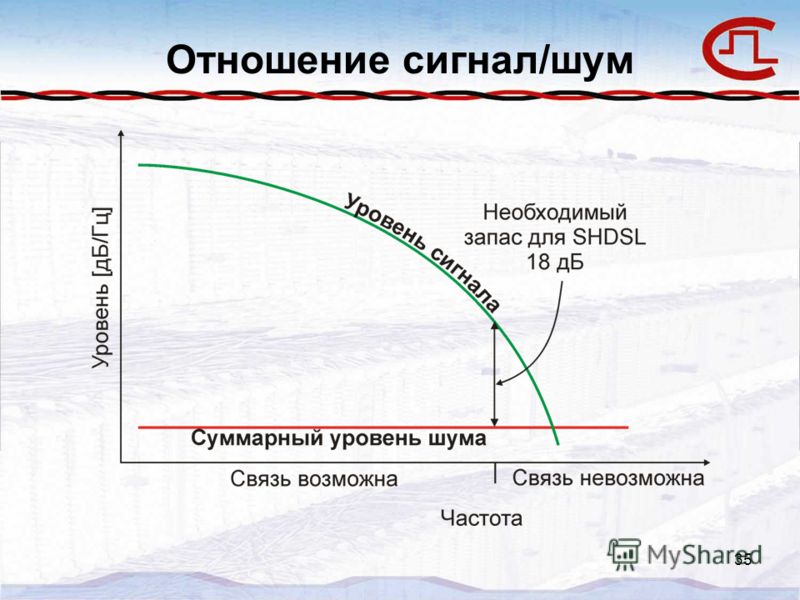 Отношение сигнал/шум

Уровень [дБ/Гц]

Уровень сигнала

Необходимый запас для SHDSL 18 дБ

Суммарный уровень шума

Связь возможна

Связь невозможна

Частота

MyShared

35